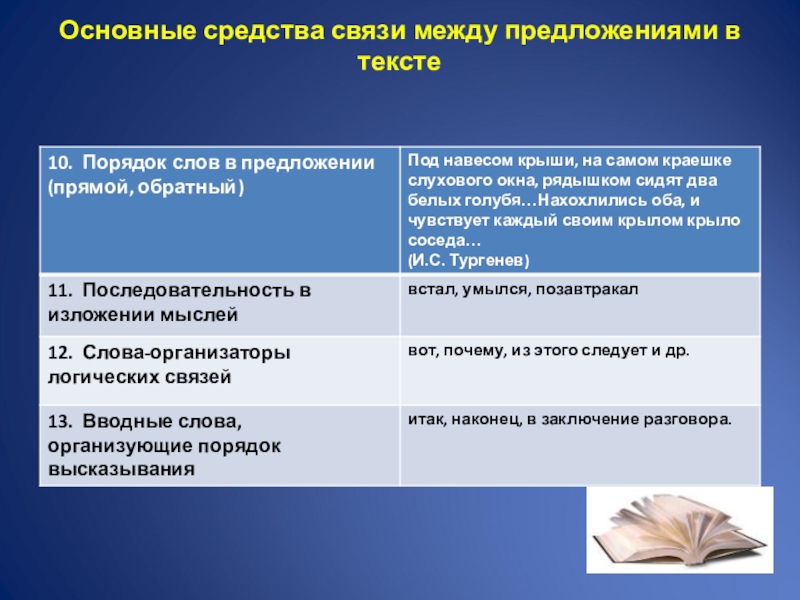 Основные средства связи между предложениями в тексте

| 10. Порядок слов в предложении (прямой, обратный) | Под навесом крыши, на самом краешке слухового окна, рядышком сидят два белых голубя…Нахохлились оба, и чувствует каждый своим крылом крыло соседа… (И.С. Тургенев) |
|---|---|
| 11. Последовательность в изложении мыслей | встал, умылся, позавтракал |
| 12. Слова-организаторы логических связей | вот, почему, из этого следует и др. |
| 13. Вводные слова, организующие порядок высказывания | итак, наконец, в заключение разговора. |